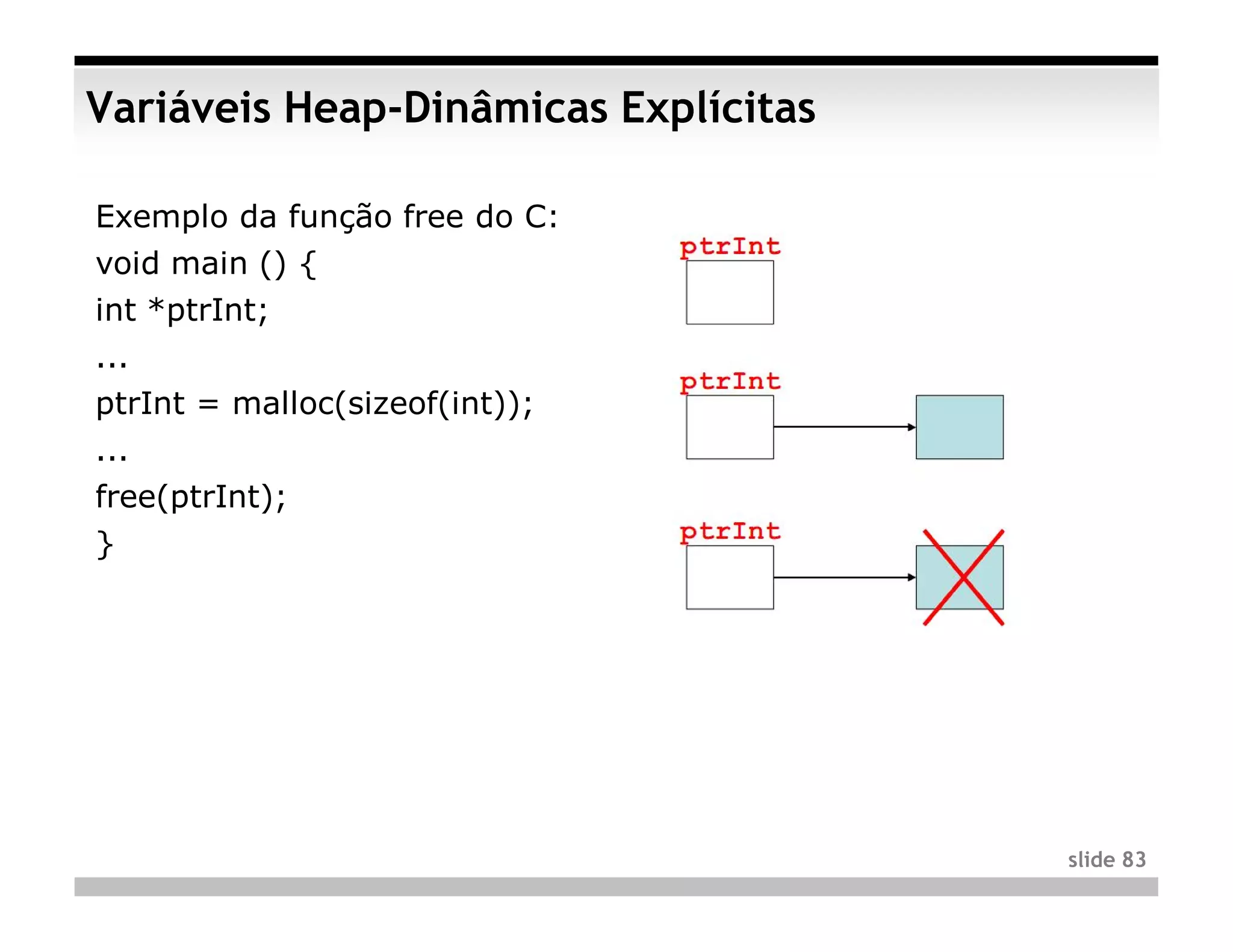 Variáveis Heap-Dinâmicas Explícitas

Exemplo da função free do C:
void main () {
int *ptrInt;
...
ptrInt = malloc(sizeof(int));
...
free(ptrInt);
}

ptrInt

ptrInt

ptrInt

slide 83